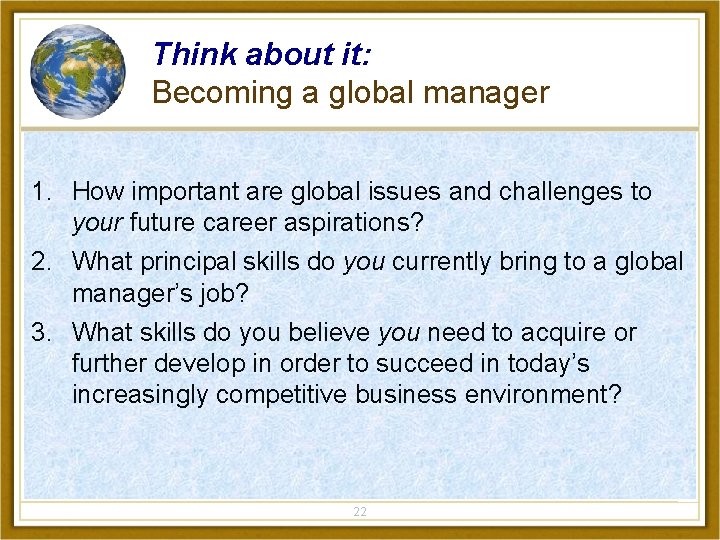 Think about it:
Becoming a global manager

1. How important are global issues and challenges to your future career aspirations?
2. What principal skills do you currently bring to a global manager's job?
3. What skills do you believe you need to acquire or further develop in order to succeed in today's increasingly competitive business environment?

22